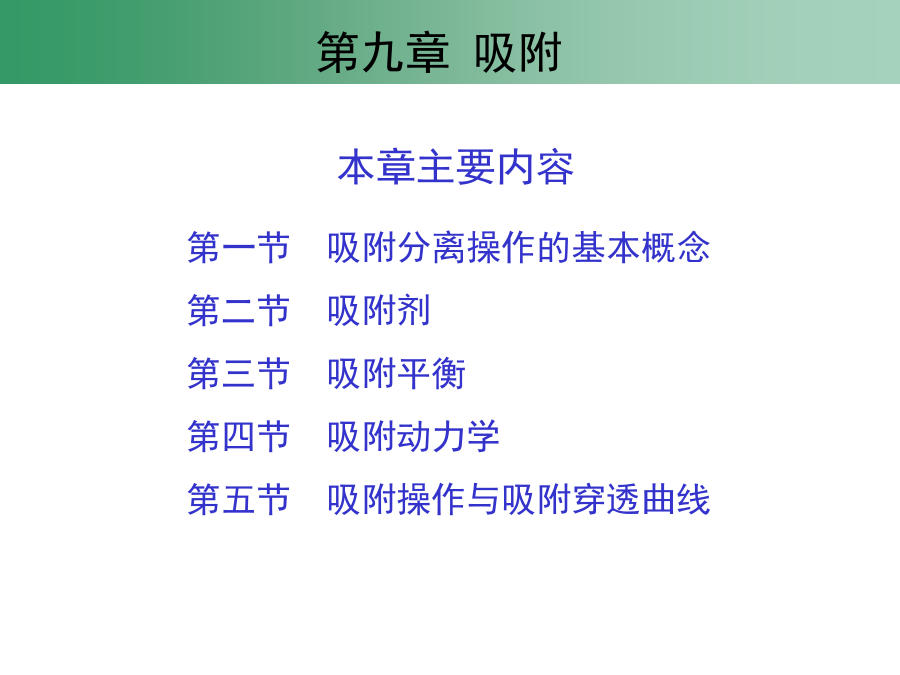 第九章 吸附

本章主要内容

第一节 吸附分离操作的基本概念

第二节 吸附剂

第三节 吸附平衡

第四节 吸附动力学

第五节 吸附操作与吸附穿透曲线